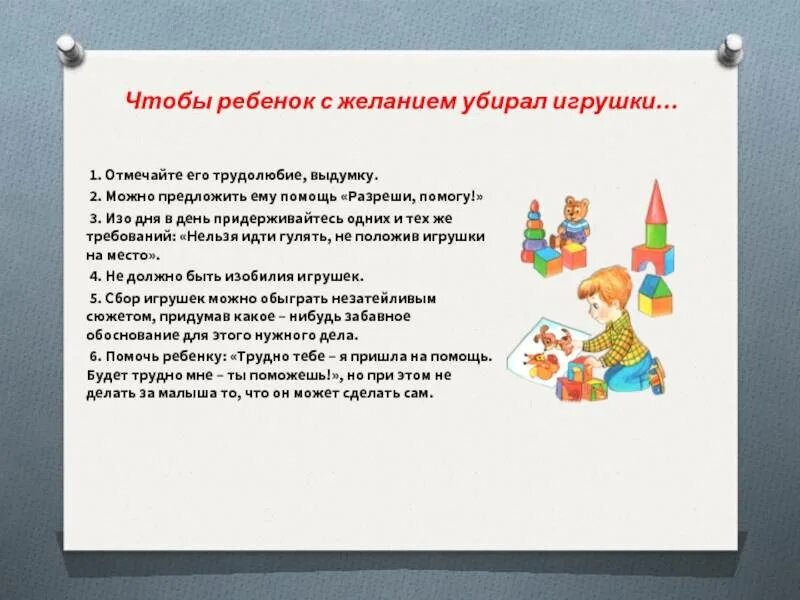 Чтобы ребенок с желанием убирал игрушки…

1. Отмечайте его трудолюбие, выдумку.

2. Можно предложить ему помощь «Разреши, помогу!»

3. Изо дня в день придерживайтесь одних и тех же требований: «Нельзя идти гулять, не положив игрушки на место».

4. Не должно быть изобилия игрушек.

5. Сбор игрушек можно обыграть незатейливым сюжетом, придумав какое – нибудь забавное обоснование для этого нужного дела.

6. Помочь ребенку: «Трудно тебе – я пришла на помощь. Будет трудно мне – ты поможешь!», но при этом не делать за малыша то, что он может сделать сам.